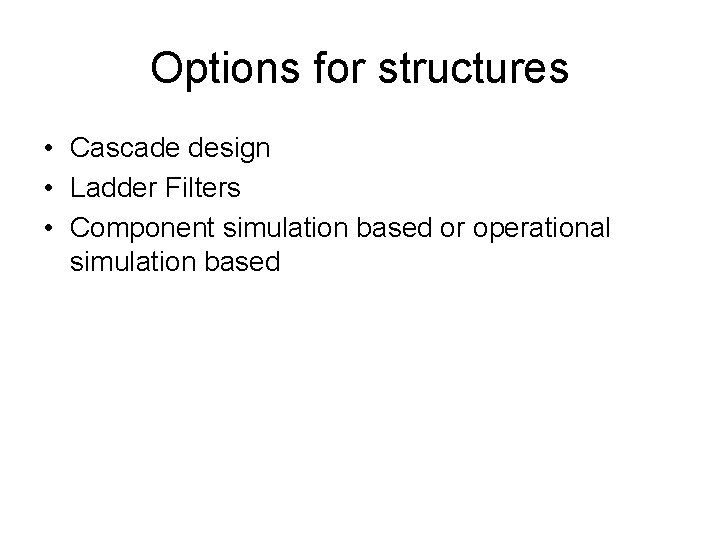 Options for structures

• Cascade design
• Ladder Filters
• Component simulation based or operational simulation based